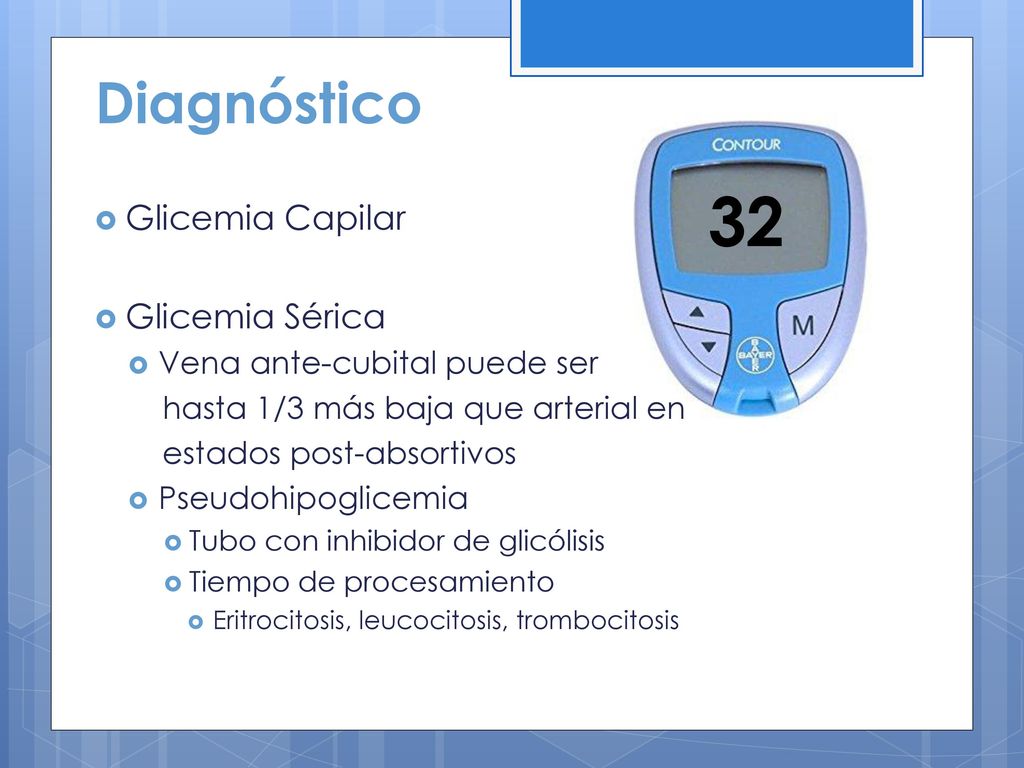 Diagnóstico

Glicemia Capilar

Glicemia Sérica

Vena ante-cubital puede ser hasta 1/3 más baja que arterial en estados post-absortivos

Pseudohipoglicemia

Tubo con inhibidor de glicólisis

Tiempo de procesamiento

Eritrocitosis, leucocitosis, trombocitosis

CONTOUR

32

M

BAYER